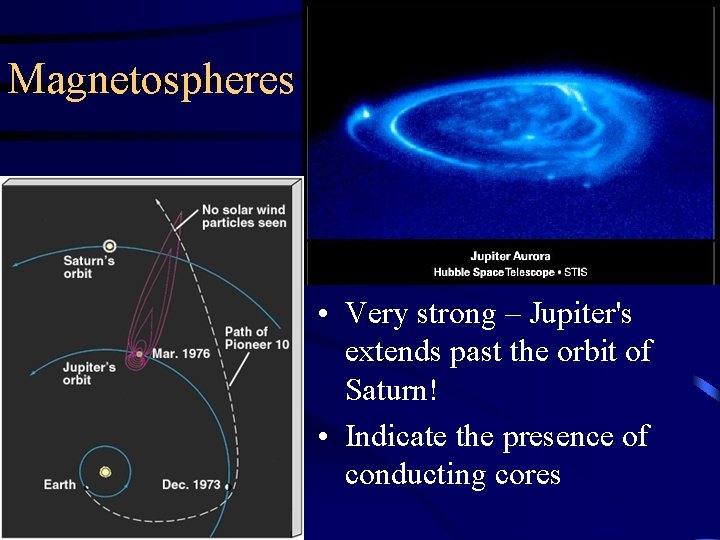 Magnetospheres

No solar wind particles seen

Saturn's orbit

Path of Pioneer 10

Mar. 1976

Jupiter's orbit

Earth

Dec. 1973

Jupiter Aurora
Hubble Space Telescope • STIS

• Very strong – Jupiter's extends past the orbit of Saturn!

• Indicate the presence of conducting cores